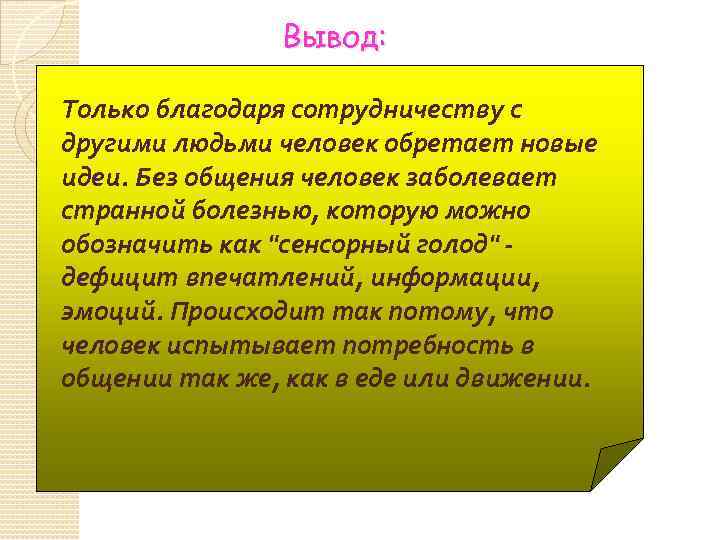 Вывод:

Только благодаря сотрудничеству с другими людьми человек обретает новые идеи. Без общения человек заболевает странной болезнью, которую можно обозначить как "сенсорный голод" - дефицит впечатлений, информации, эмоций. Происходит так потому, что человек испытывает потребность в общении так же, как в еде или движении.